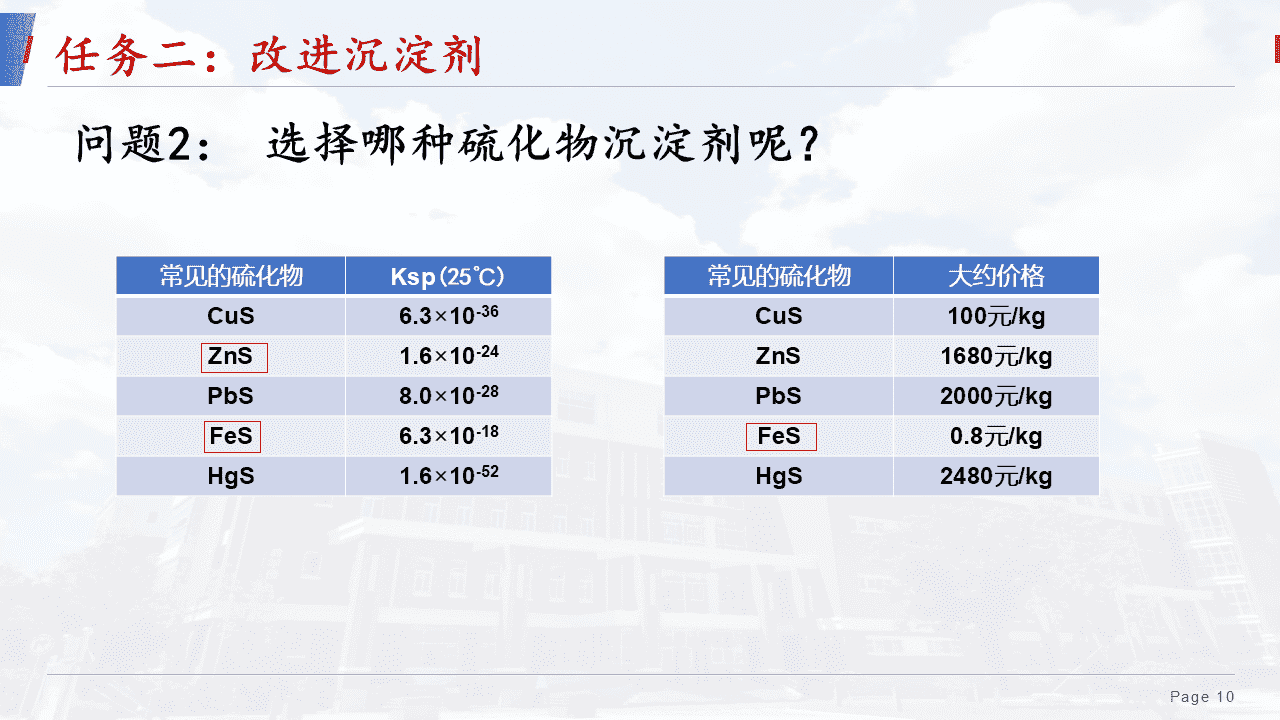 任务二：改进沉淀剂

问题2：　选择哪种硫化物沉淀剂呢？

| 常见的硫化物 | Ksp(25℃) |
|---|---|
| CuS | $6.3\times10^{-36}$ |
| ZnS | $1.6\times10^{-24}$ |
| PbS | $8.0\times10^{-28}$ |
| FeS | $6.3\times10^{-18}$ |
| HgS | $1.6\times10^{-52}$ |

| 常见的硫化物 | 大约价格 |
|---|---|
| CuS | 100元/kg |
| ZnS | 1680元/kg |
| PbS | 2000元/kg |
| FeS | 0.8元/kg |
| HgS | 2480元/kg |

Page 10